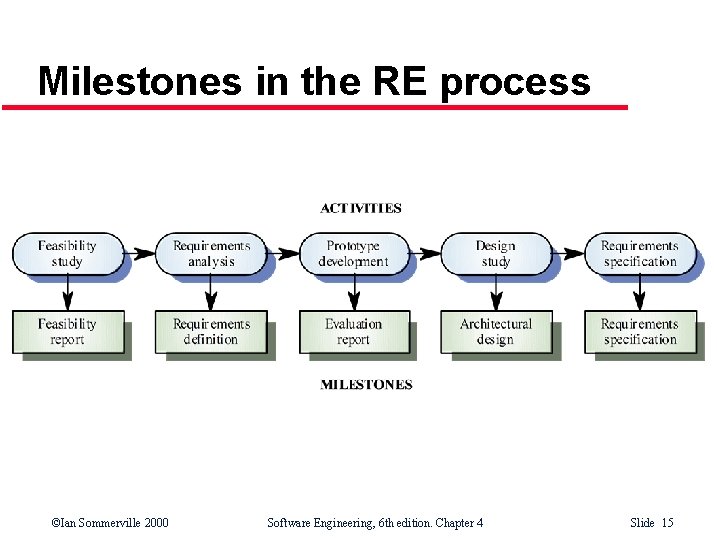 Milestones in the RE process

ACTIVITIES

Feasibility study

Requirements analysis

Prototype development

Design study

Requirements specification

Feasibility report

Requirements definition

Evaluation report

Architectural design

Requirements specification

MILESTONES

©Ian Sommerville 2000

Software Engineering, 6th edition. Chapter 4

Slide 15